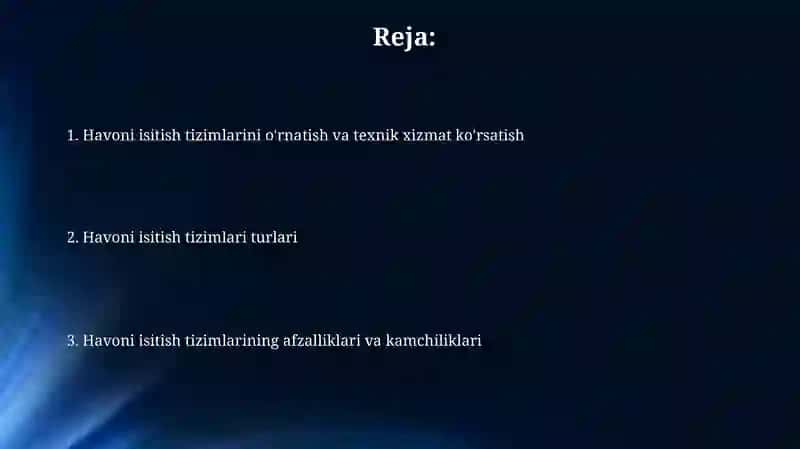 Reja:

1. Havoni isitish tizimlarini o'rnatish va texnik xizmat ko'rsatish

2. Havoni isitish tizimlari turlari

3. Havoni isitish tizimlarining afzalliklari va kamchiliklari